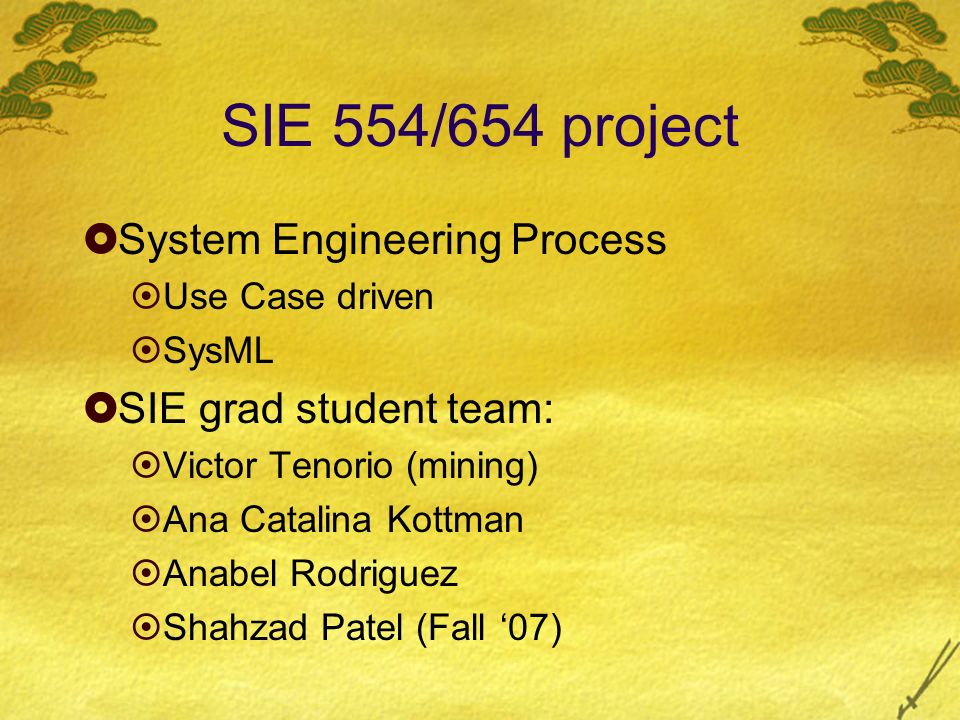 SIE 554/654 project

System Engineering Process

Use Case driven

SysML

SIE grad student team:

Victor Tenorio (mining)

Ana Catalina Kottman

Anabel Rodriguez

Shahzad Patel (Fall ‘07)